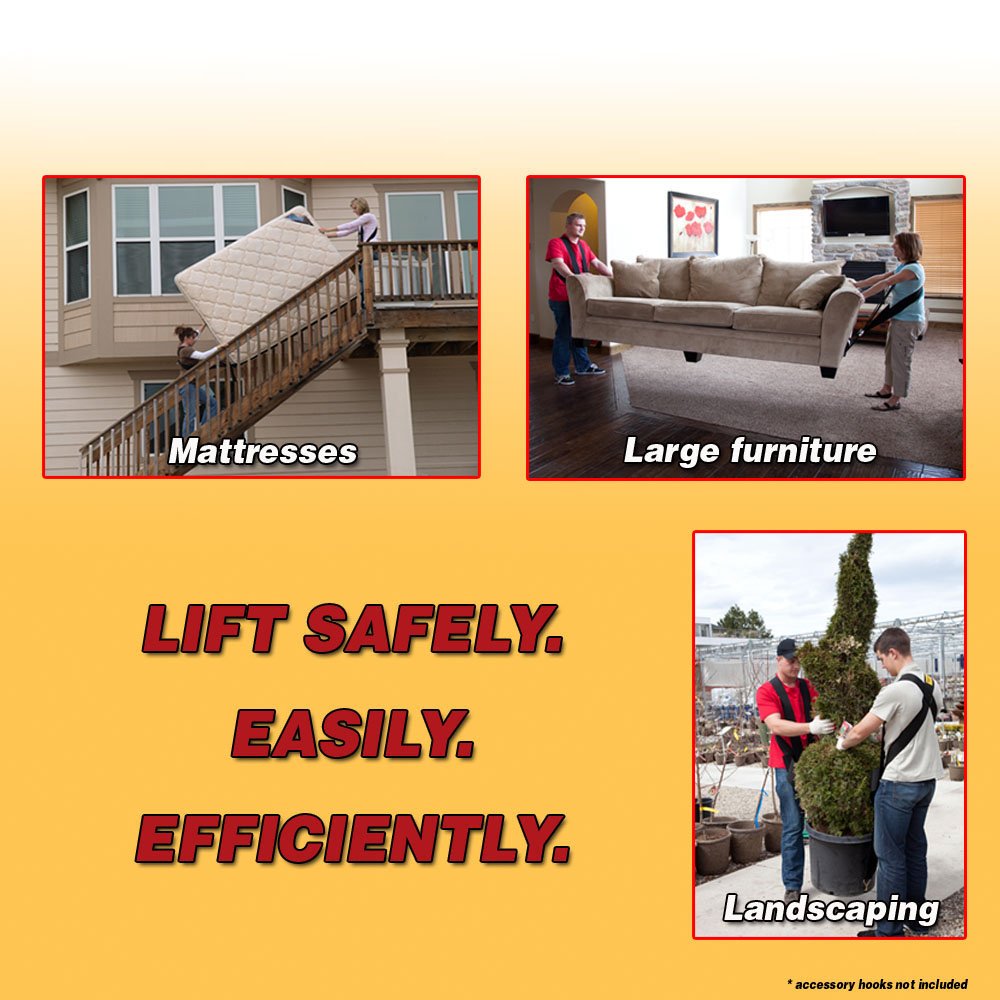 Mattresses

Large furniture

LIFT SAFELY.

EASILY.

EFFICIENTLY.

Landscaping

* accessory hooks not included